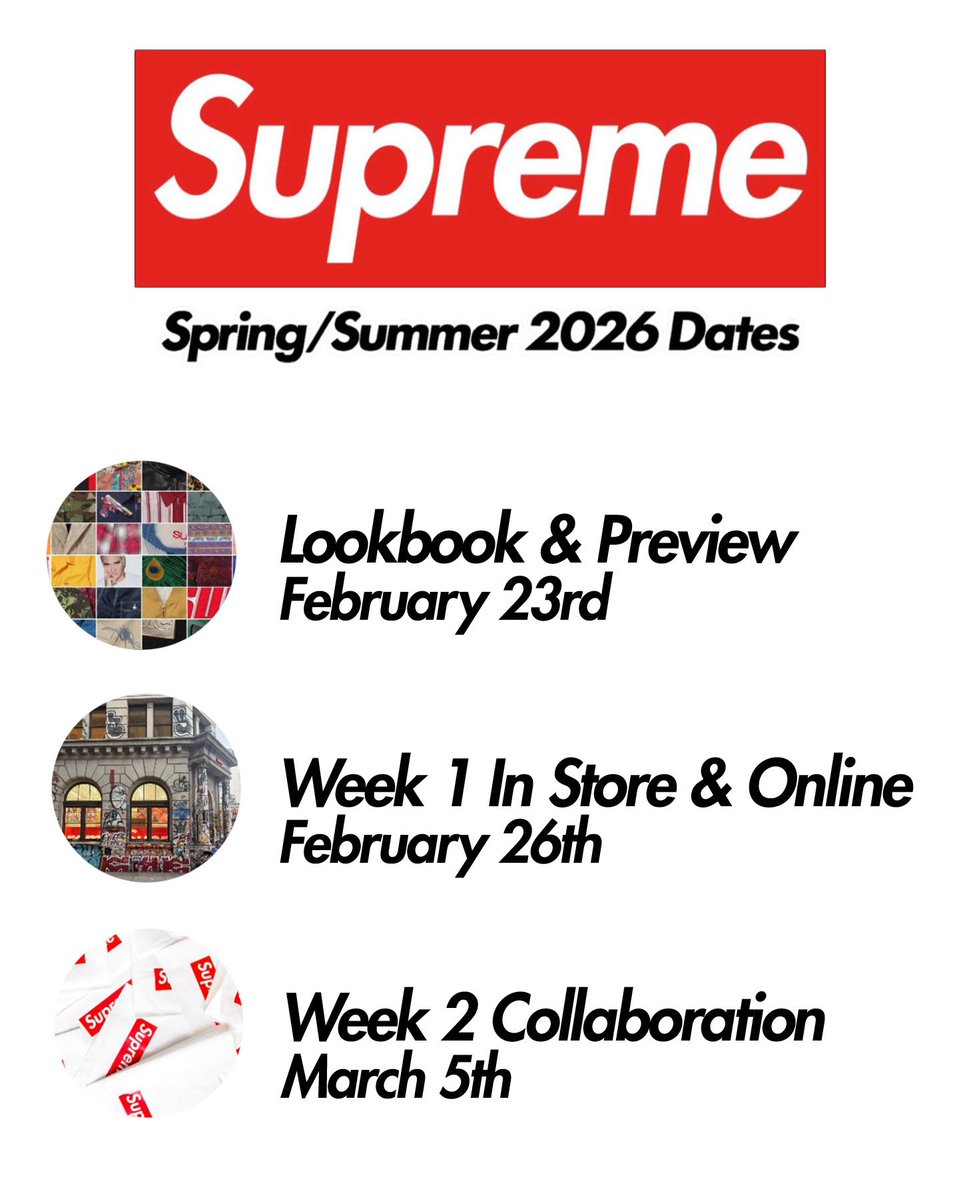 Supreme

Spring/Summer 2026 Dates

Lookbook & Preview
February 23rd

Week 1 In Store & Online
February 26th

Week 2 Collaboration
March 5th